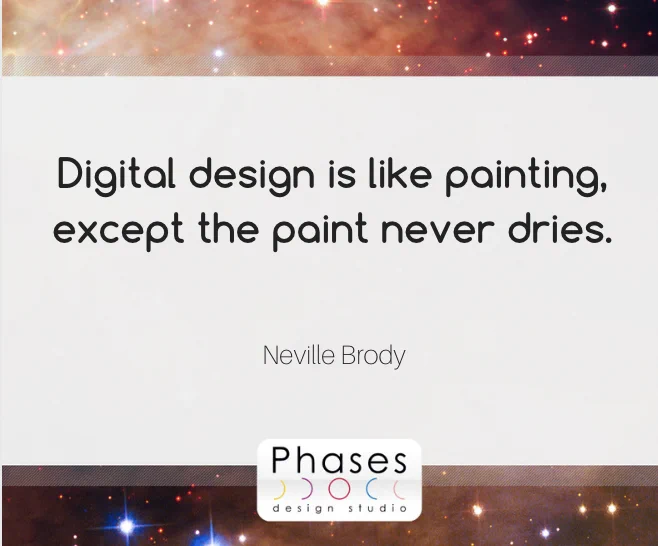 Digital design is like painting, except the paint never dries.

Neville Brody

Phases
design studio